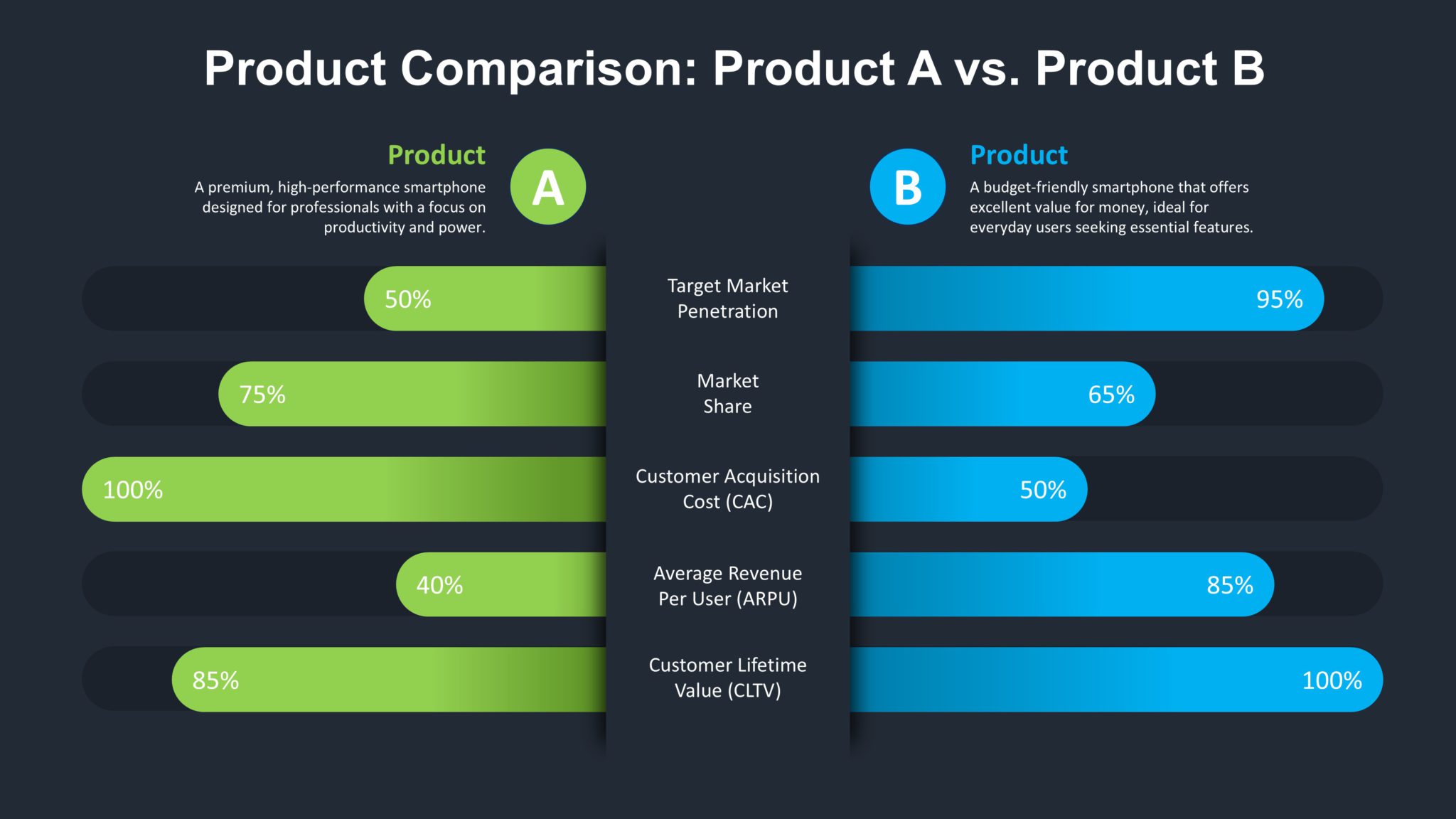 Product Comparison: Product A vs. Product B

Product
A premium, high-performance smartphone designed for professionals with a focus on productivity and power.

A

B

Product
A budget-friendly smartphone that offers excellent value for money, ideal for everyday users seeking essential features.

50%
Target Market Penetration
95%

75%
Market Share
65%

100%
Customer Acquisition Cost (CAC)
50%

40%
Average Revenue Per User (ARPU)
85%

85%
Customer Lifetime Value (CLTV)
100%